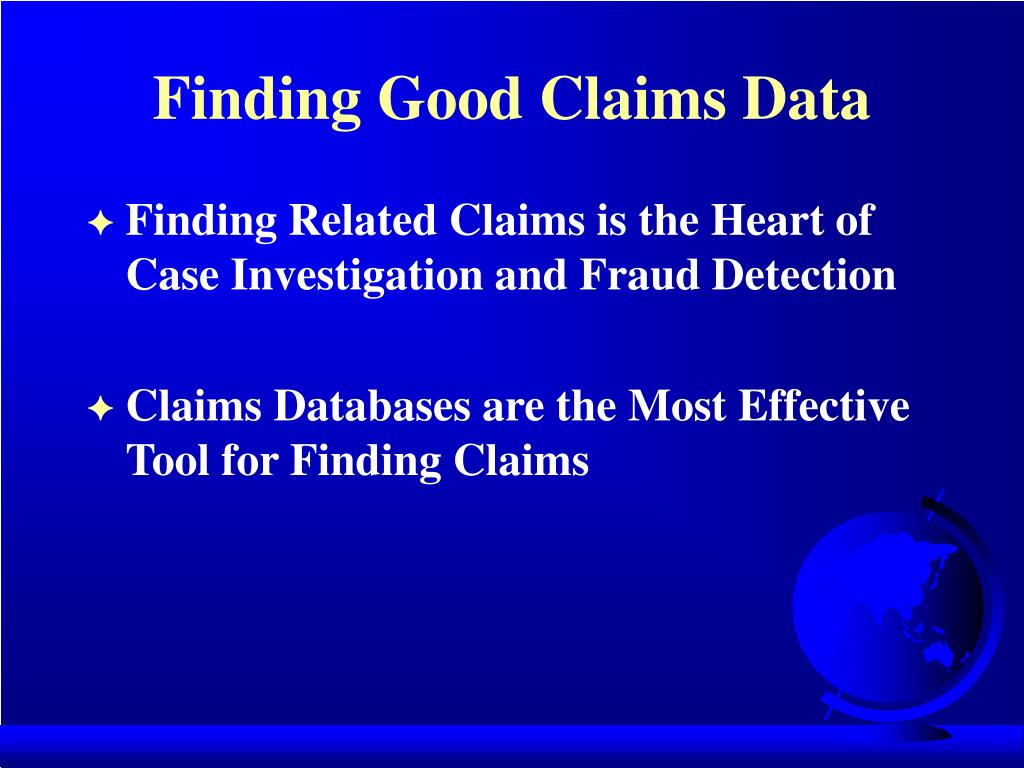 Finding Good Claims Data

Finding Related Claims is the Heart of Case Investigation and Fraud Detection

Claims Databases are the Most Effective Tool for Finding Claims